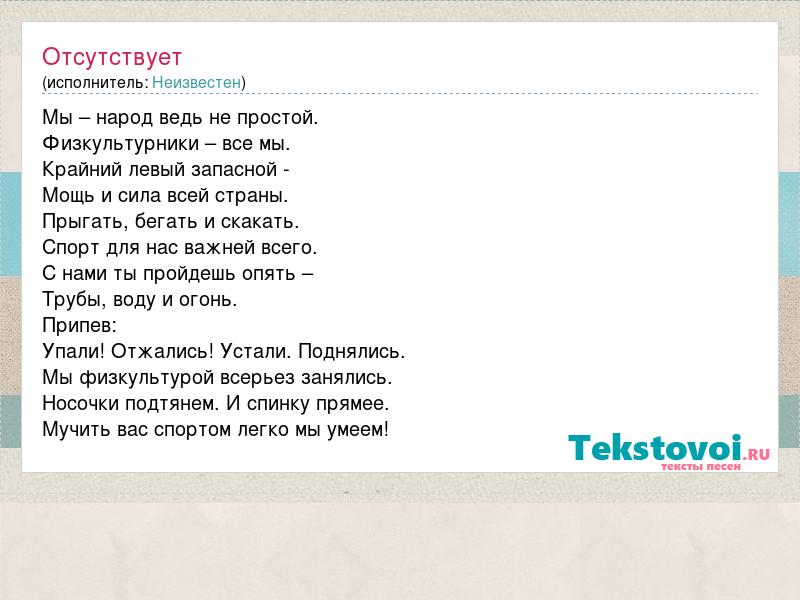 Отсутствует
(исполнитель: Неизвестен)

Мы – народ ведь не простой.
Физкультурники – все мы.
Крайний левый запасной -
Мощь и сила всей страны.
Прыгать, бегать и скакать.
Спорт для нас важней всего.
С нами ты пройдешь опять –
Трубы, воду и огонь.
Припев:
Упали! Отжались! Устали. Поднялись.
Мы физкультурой всерьез занялись.
Носочки подтянем. И спинку прямее.
Мучить вас спортом легко мы умеем!

Tekstovoi.RU
тексты песен